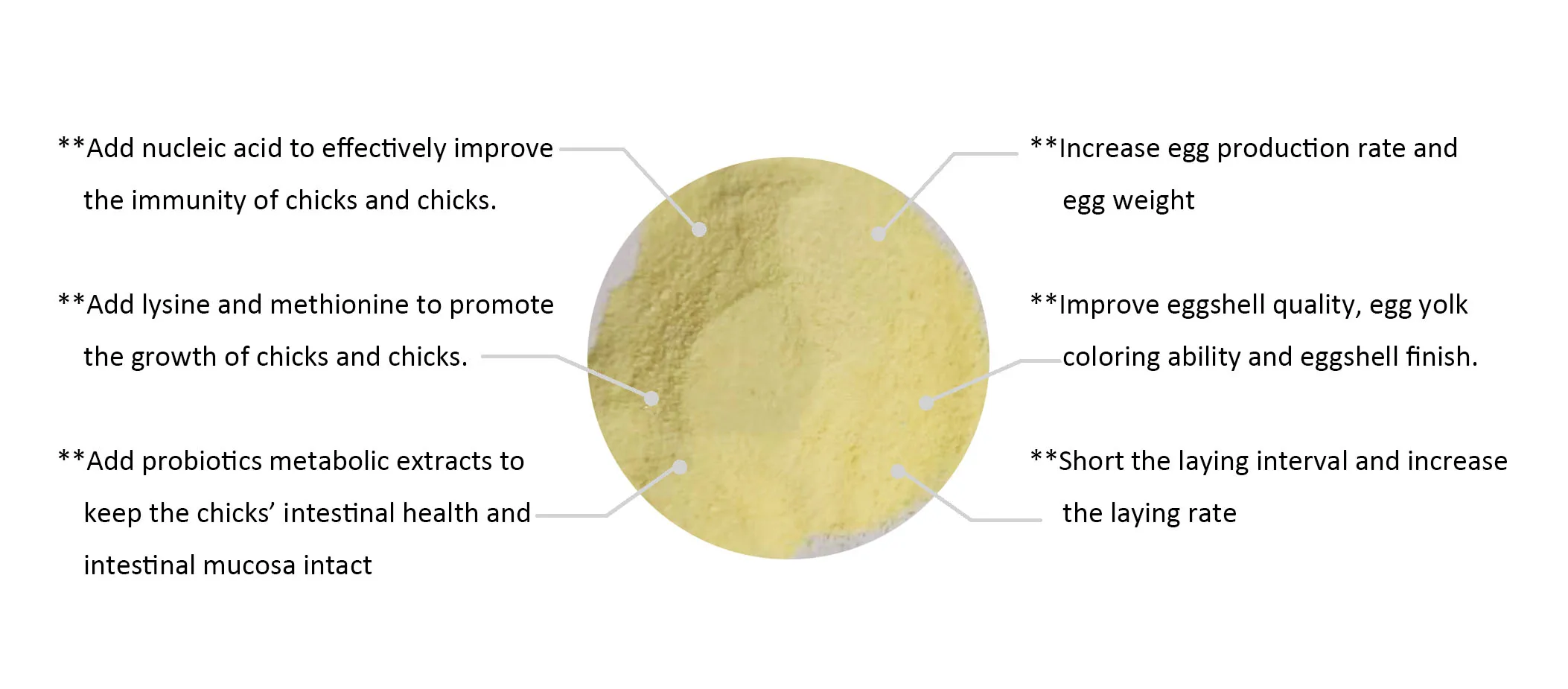 **Add nucleic acid to effectively improve the immunity of chicks and chicks.

**Add lysine and methionine to promote the growth of chicks and chicks.

**Add probiotics metabolic extracts to keep the chicks' intestinal health and intestinal mucosa intact

**Increase egg production rate and egg weight

**Improve eggshell quality, egg yolk coloring ability and eggshell finish.

**Short the laying interval and increase the laying rate